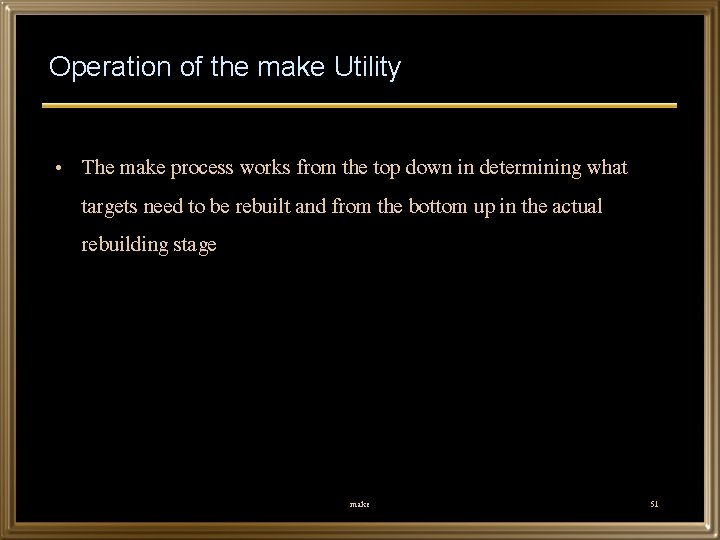 Operation of the make Utility

• The make process works from the top down in determining what targets need to be rebuilt and from the bottom up in the actual rebuilding stage

make

51